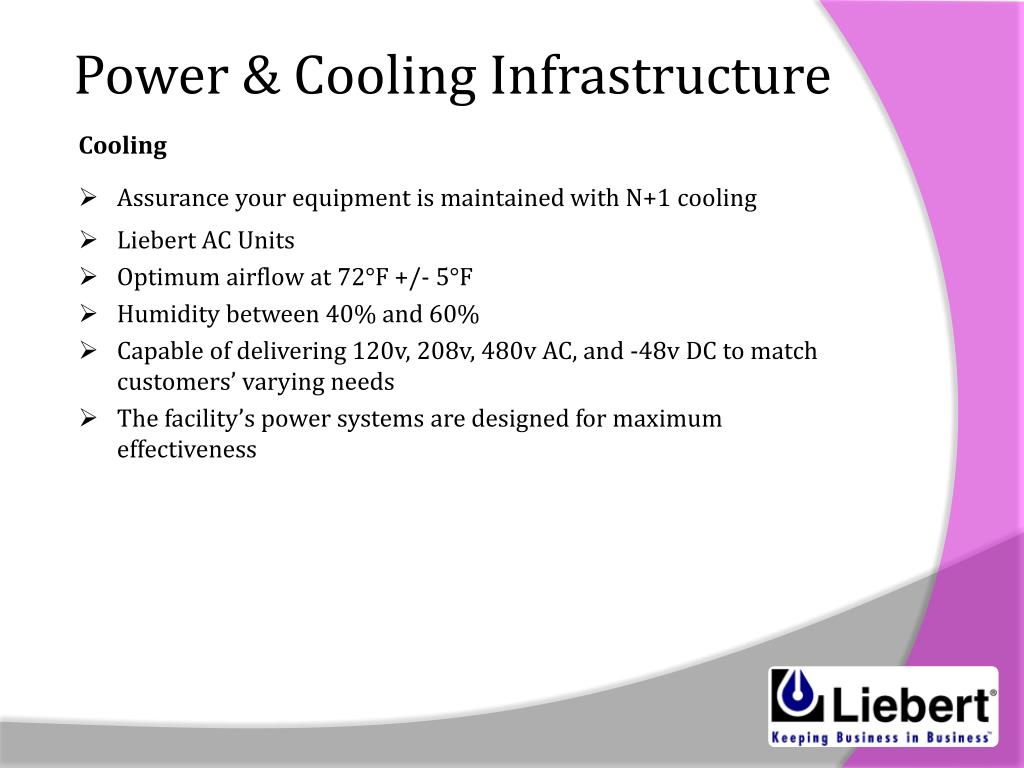 Power & Cooling Infrastructure

Cooling

➢ Assurance your equipment is maintained with N+1 cooling
➢ Liebert AC Units
➢ Optimum airflow at 72°F +/- 5°F
➢ Humidity between 40% and 60%
➢ Capable of delivering 120v, 208v, 480v AC, and -48v DC to match customers' varying needs
➢ The facility's power systems are designed for maximum effectiveness

Liebert®
Keeping Business in Business™